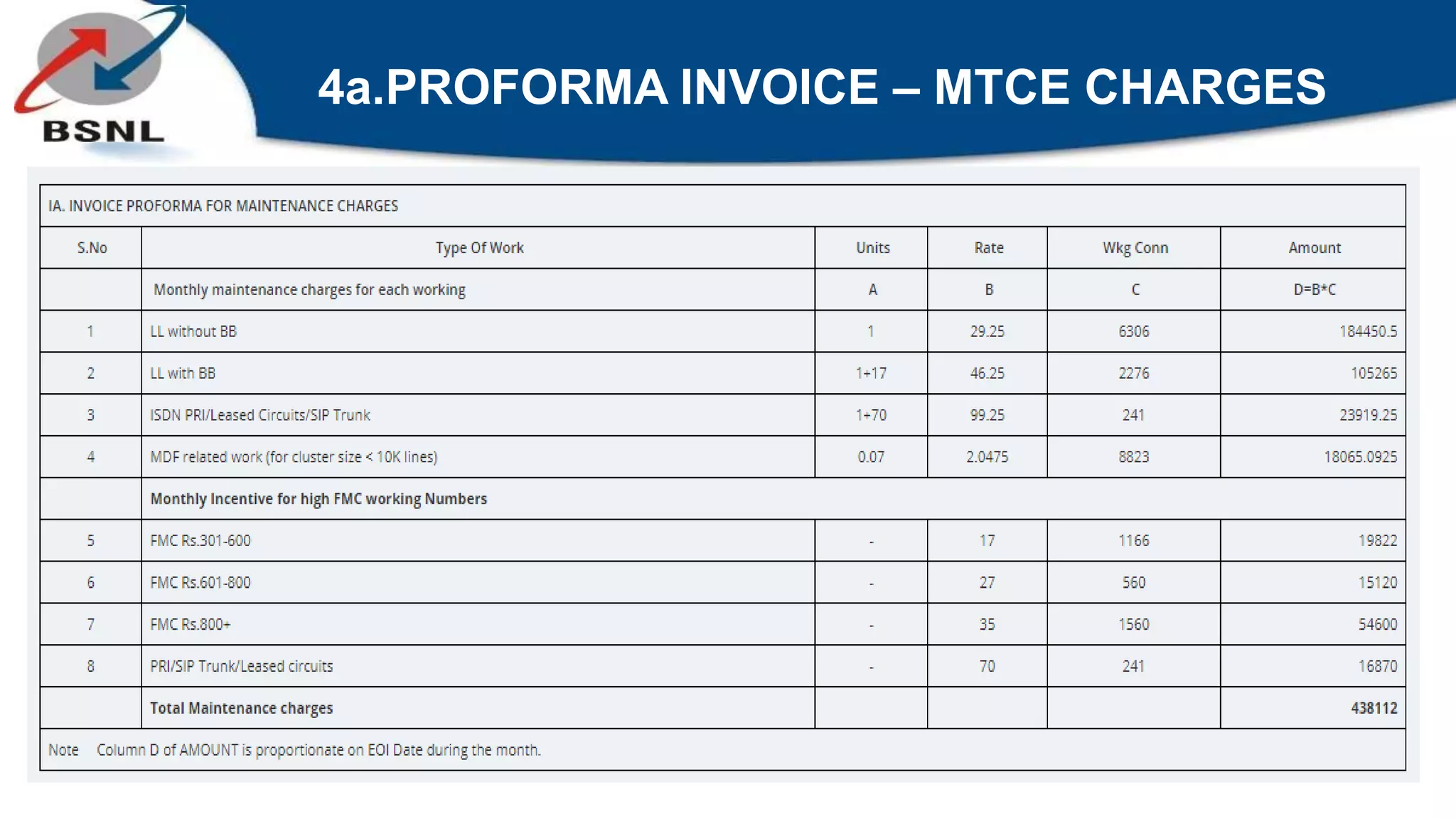 BSNL

4a.PROFORMA INVOICE – MTCE CHARGES

IA. INVOICE PROFORMA FOR MAINTENANCE CHARGES

| S.No | Type Of Work | Units | Rate | Wkg Conn | Amount |
|---|---|---|---|---|---|
| | Monthly maintenance charges for each working | A | B | C | D=B*C |
| 1 | LL without BB | 1 | 29.25 | 6306 | 184450.5 |
| 2 | LL with BB | 1+17 | 46.25 | 2276 | 105265 |
| 3 | ISDN PRI/Leased Circuits/SIP Trunk | 1+70 | 99.25 | 241 | 23919.25 |
| 4 | MDF related work (for cluster size < 10K lines) | 0.07 | 2.0475 | 8823 | 18065.0925 |
| | Monthly Incentive for high FMC working Numbers | | | | |
| 5 | FMC Rs.301-600 | - | 17 | 1166 | 19822 |
| 6 | FMC Rs.601-800 | - | 27 | 560 | 15120 |
| 7 | FMC Rs.800+ | - | 35 | 1560 | 54600 |
| 8 | PRI/SIP Trunk/Leased circuits | - | 70 | 241 | 16870 |
| | Total Maintenance charges | | | | 438112 |

Note Column D of AMOUNT is proportionate on EOI Date during the month.